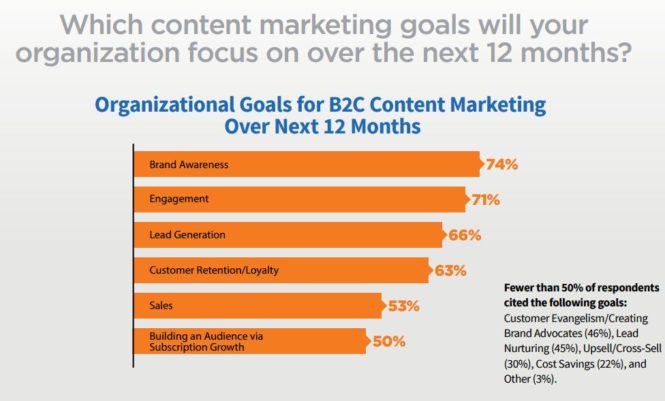 Which content marketing goals will your organization focus on over the next 12 months?

Organizational Goals for B2C Content Marketing Over Next 12 Months

Brand Awareness 74%
Engagement 71%
Lead Generation 66%
Customer Retention/Loyalty 63%
Sales 53%
Building an Audience via Subscription Growth 50%

Fewer than 50% of respondents cited the following goals:
Customer Evangelism/Creating Brand Advocates (46%), Lead Nurturing (45%), Upsell/Cross-Sell (30%), Cost Savings (22%), and Other (3%).